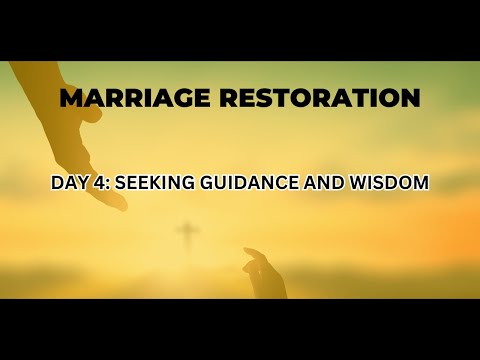 MARRIAGE RESTORATION

DAY 4: SEEKING GUIDANCE AND WISDOM